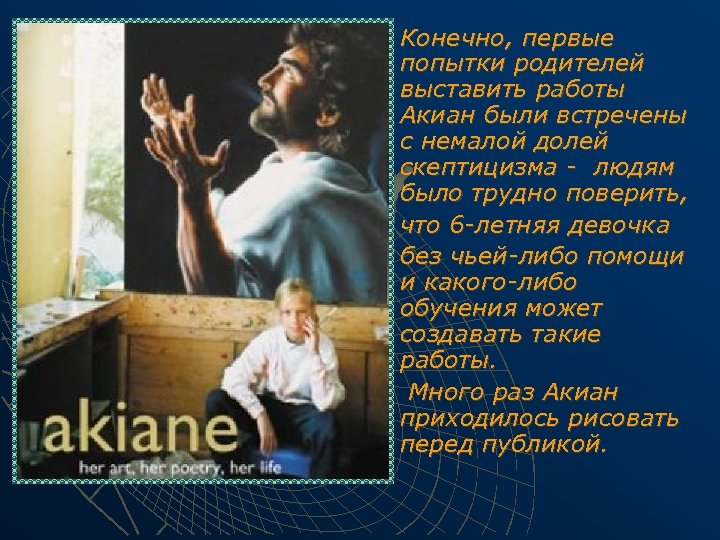 akiane
her art, her poetry, her life

Конечно, первые попытки родителей выставить работы Акиан были встречены с немалой долей скептицизма - людям было трудно поверить, что 6-летняя девочка без чьей-либо помощи и какого-либо обучения может создавать такие работы.

Много раз Акиан приходилось рисовать перед публикой.